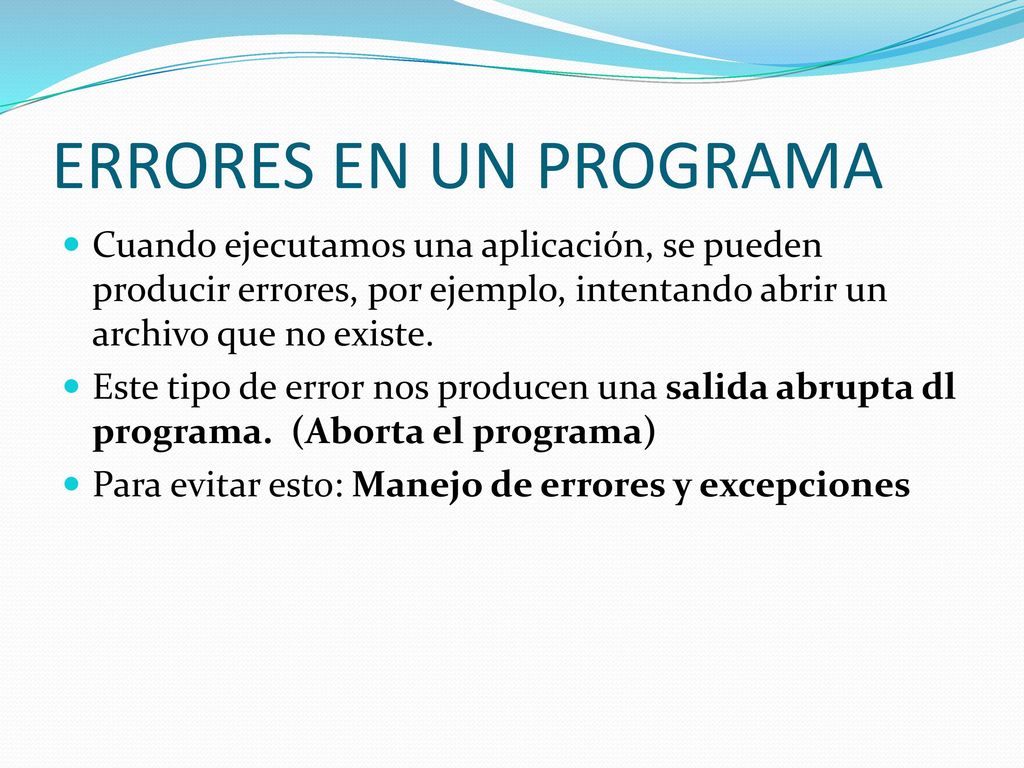 ERRORES EN UN PROGRAMA

Cuando ejecutamos una aplicación, se pueden producir errores, por ejemplo, intentando abrir un archivo que no existe.

Este tipo de error nos producen una salida abrupta dl programa. (Aborta el programa)

Para evitar esto: Manejo de errores y excepciones